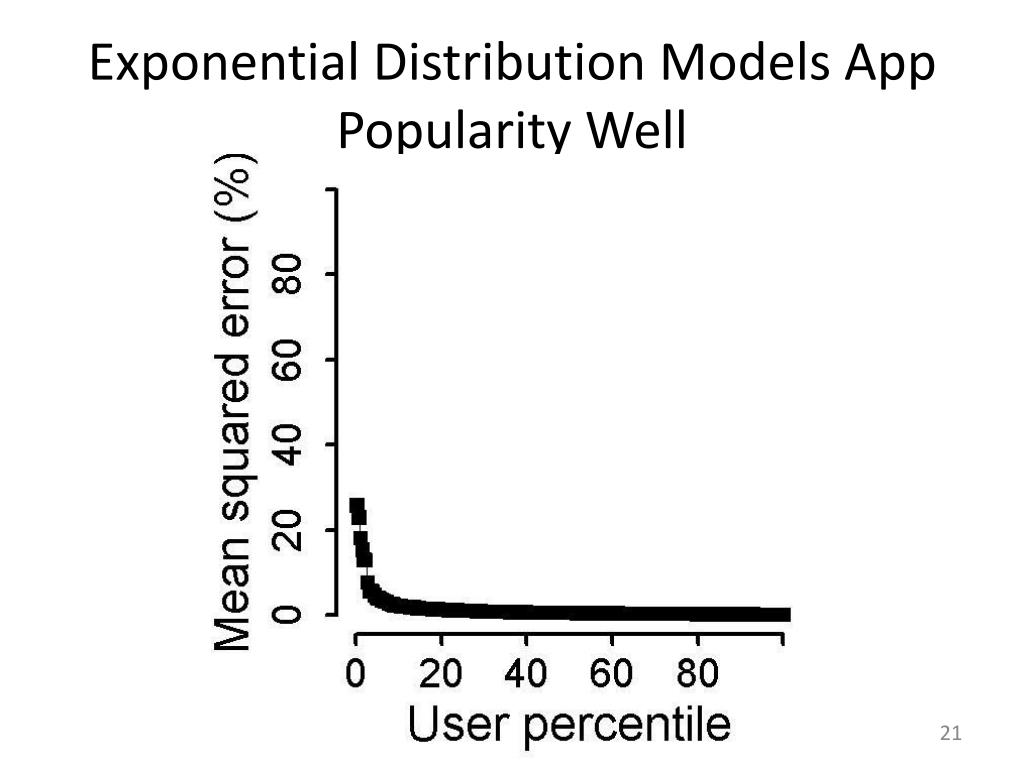 Exponential Distribution Models App Popularity Well

Mean squared error (%)

0
20
40
60
80

0
20
40
60
80

User percentile

21